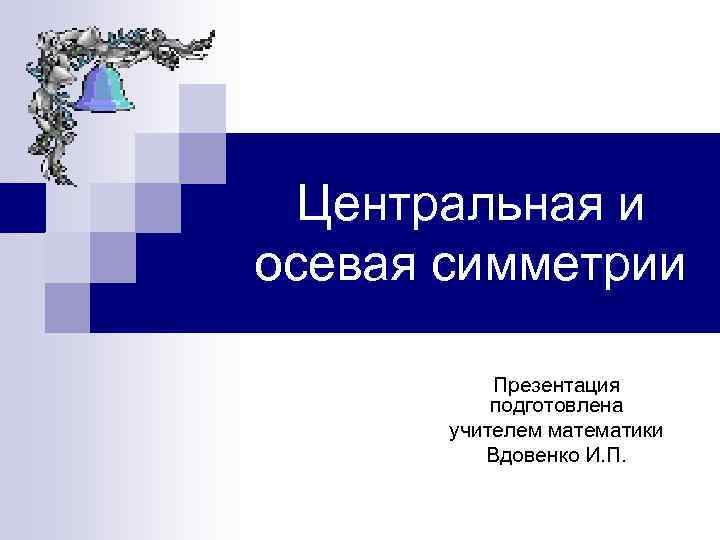 Центральная и осевая симметрии

Презентация подготовлена учителем математики Вдовенко И.П.